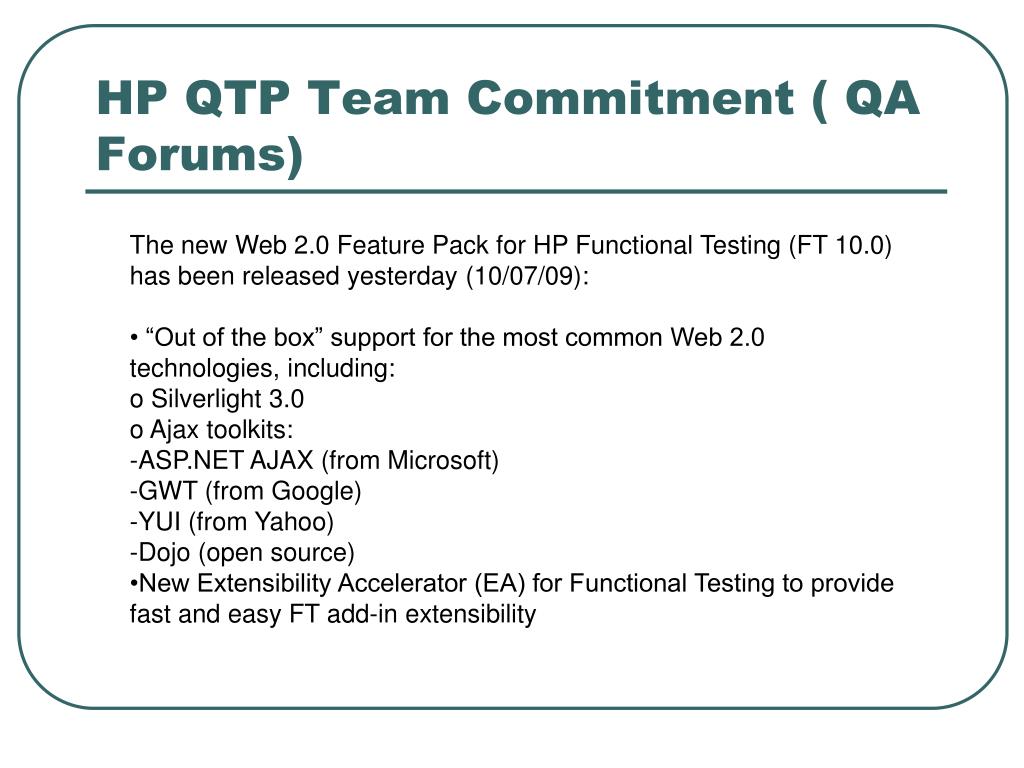 HP QTP Team Commitment ( QA Forums)

The new Web 2.0 Feature Pack for HP Functional Testing (FT 10.0) has been released yesterday (10/07/09):

• “Out of the box” support for the most common Web 2.0 technologies, including:
o Silverlight 3.0
o Ajax toolkits:
-ASP.NET AJAX (from Microsoft)
-GWT (from Google)
-YUI (from Yahoo)
-Dojo (open source)
•New Extensibility Accelerator (EA) for Functional Testing to provide fast and easy FT add-in extensibility